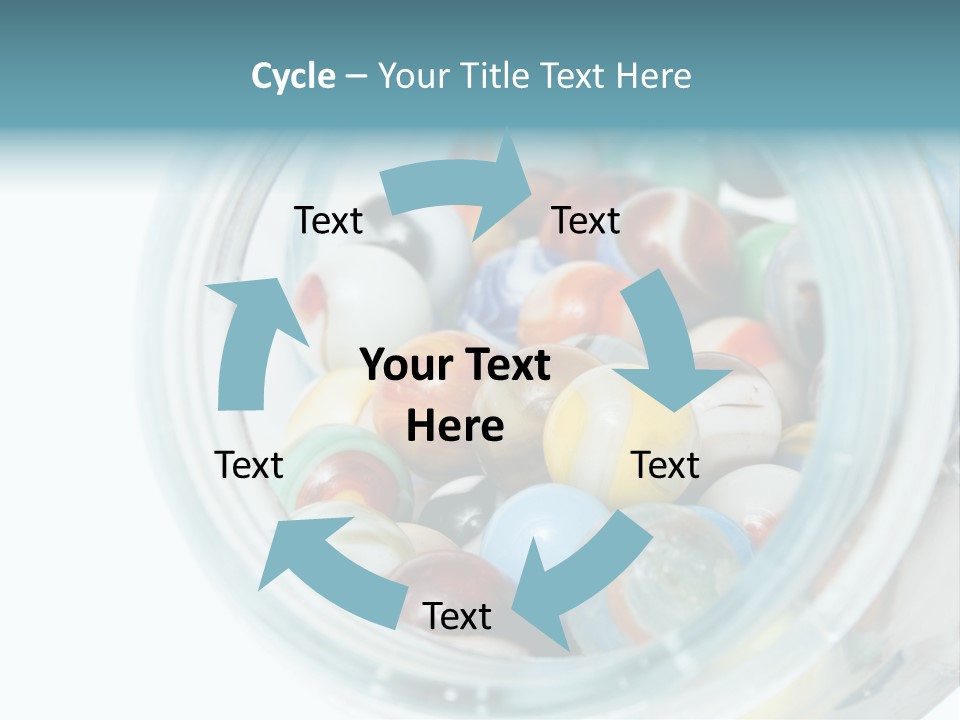 Cycle – Your Title Text Here

Text

Text

Your Text Here

Text

Text

Text